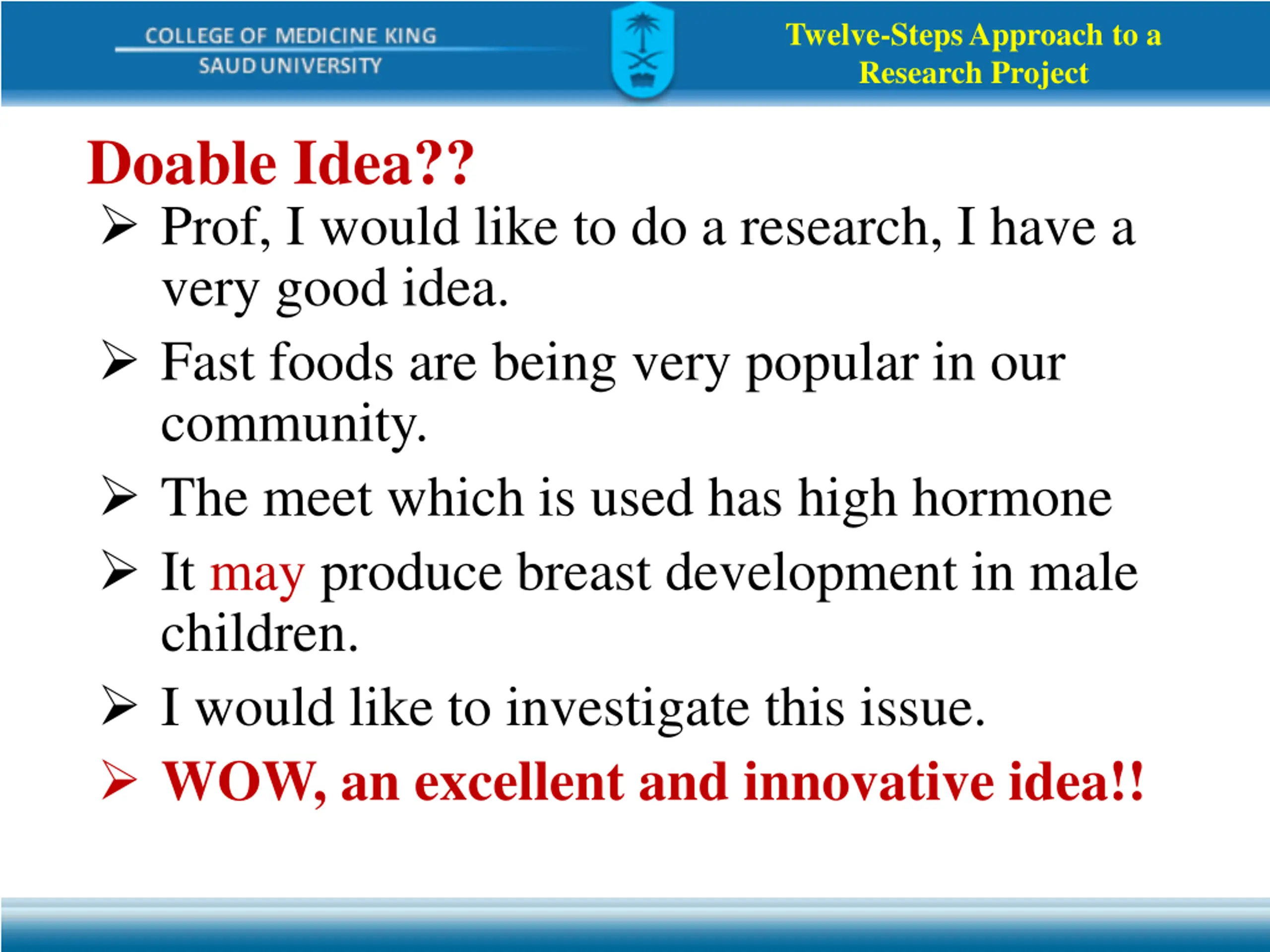 COLLEGE OF MEDICINE KING SAUD UNIVERSITY

Twelve-Steps Approach to a Research Project

Doable Idea??

➢ Prof, I would like to do a research, I have a very good idea.

➢ Fast foods are being very popular in our community.

➢ The meet which is used has high hormone

➢ It may produce breast development in male children.

➢ I would like to investigate this issue.

➢ WOW, an excellent and innovative idea!!